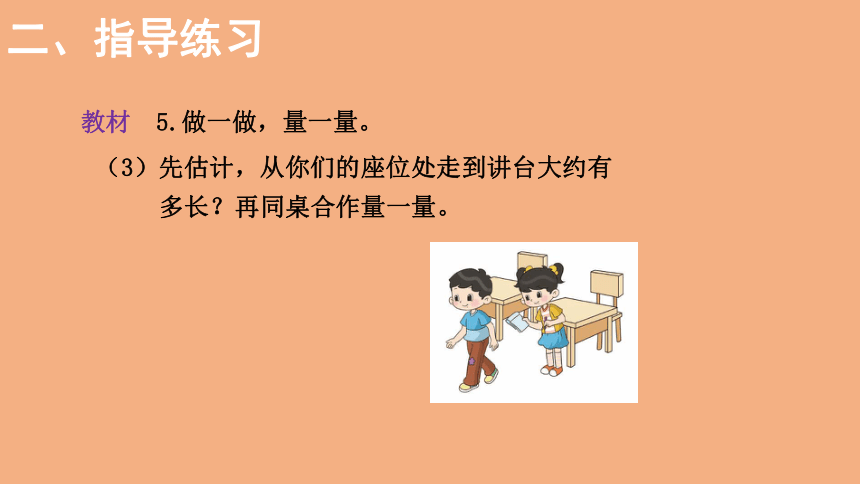 二、指导练习

教材　5.做一做，量一量。

（3）先估计，从你们的座位处走到讲台大约有多长？再同桌合作量一量。